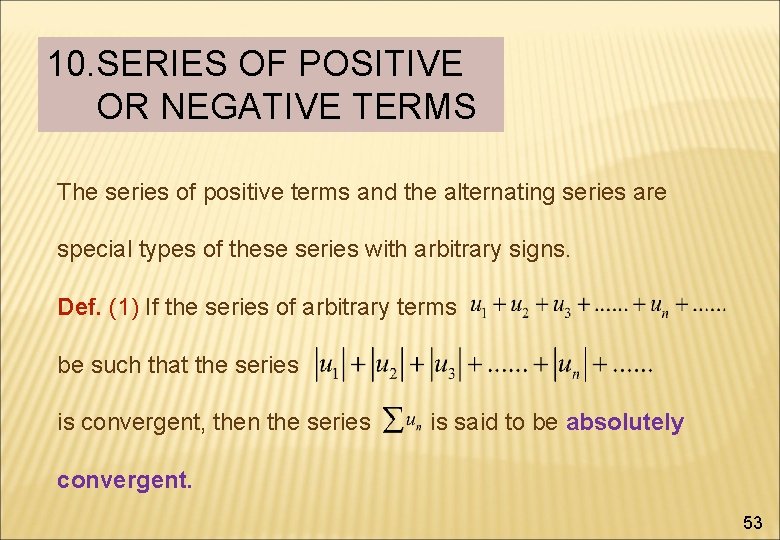 10.SERIES OF POSITIVE OR NEGATIVE TERMS

The series of positive terms and the alternating series are special types of these series with arbitrary signs.

Def. (1) If the series of arbitrary terms $u_1 + u_2 + u_3 + ...... + u_n + ......$ be such that the series $|u_1| + |u_2| + |u_3| + ...... + |u_n| + ......$ is convergent, then the series $\sum u_n$ is said to be absolutely convergent.

53